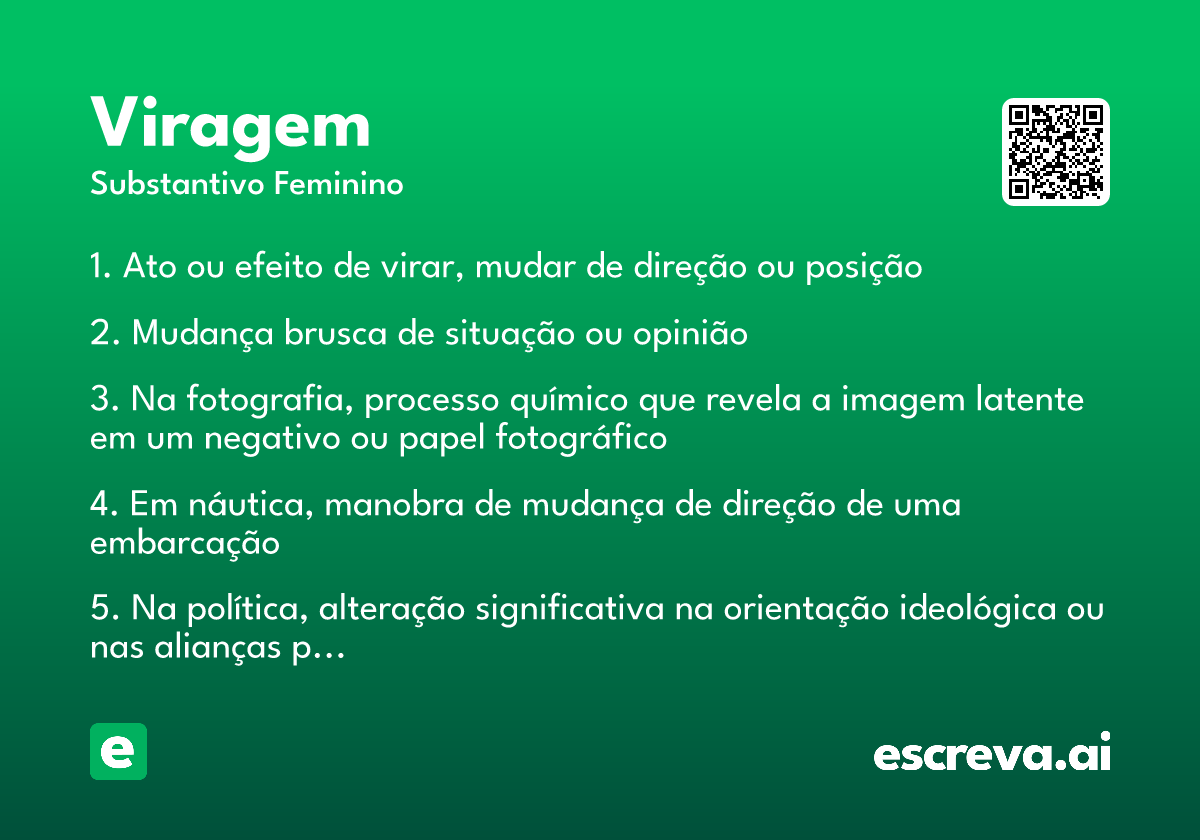 Viragem
Substantivo Feminino

1. Ato ou efeito de virar, mudar de direção ou posição

2. Mudança brusca de situação ou opinião

3. Na fotografia, processo químico que revela a imagem latente em um negativo ou papel fotográfico

4. Em náutica, manobra de mudança de direção de uma embarcação

5. Na política, alteração significativa na orientação ideológica ou nas alianças p…

e

escreva.ai